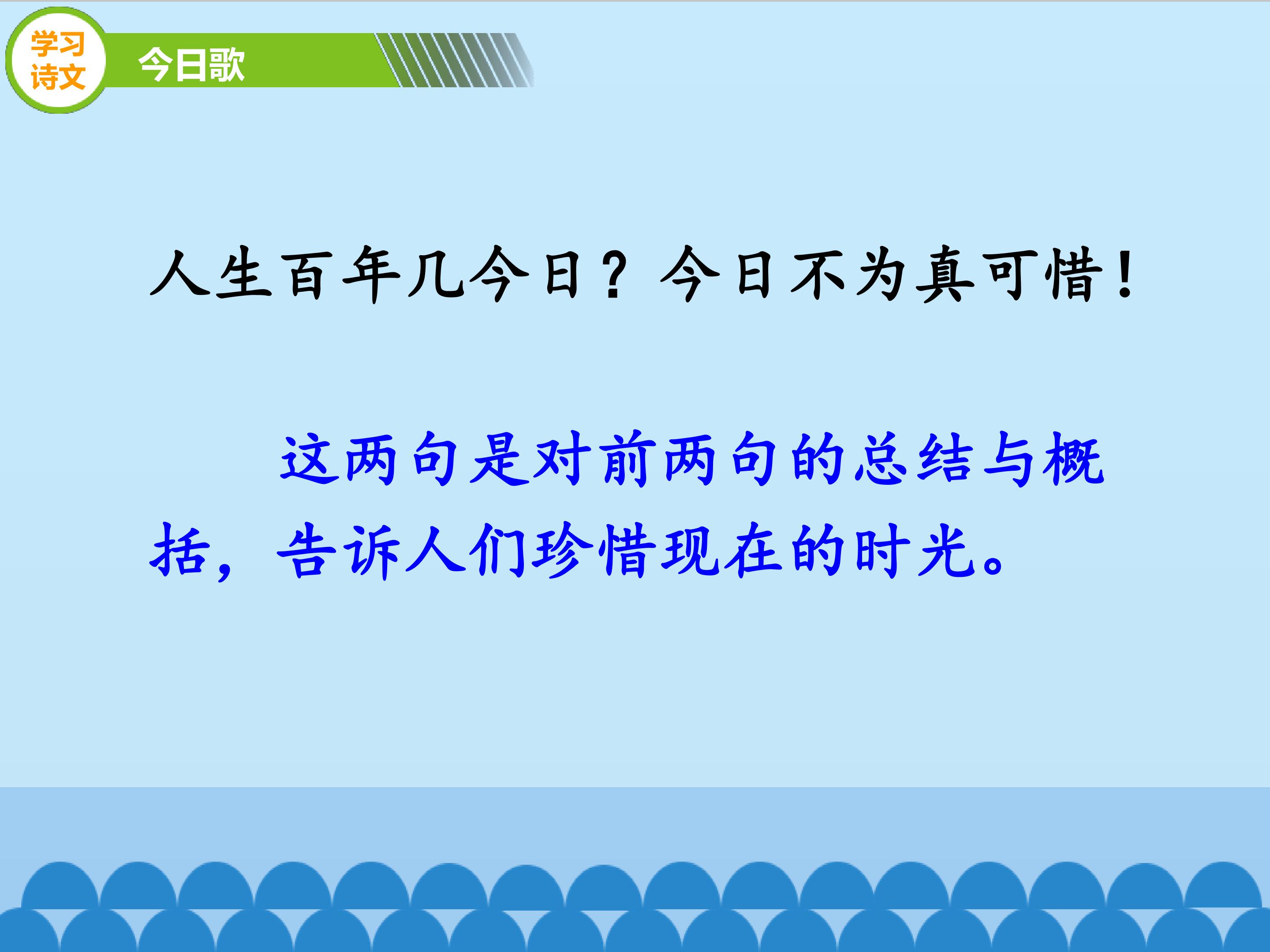 学习诗文

今日歌

人生百年几今日？今日不为真可惜！

这两句是对前两句的总结与概括，告诉人们珍惜现在的时光。